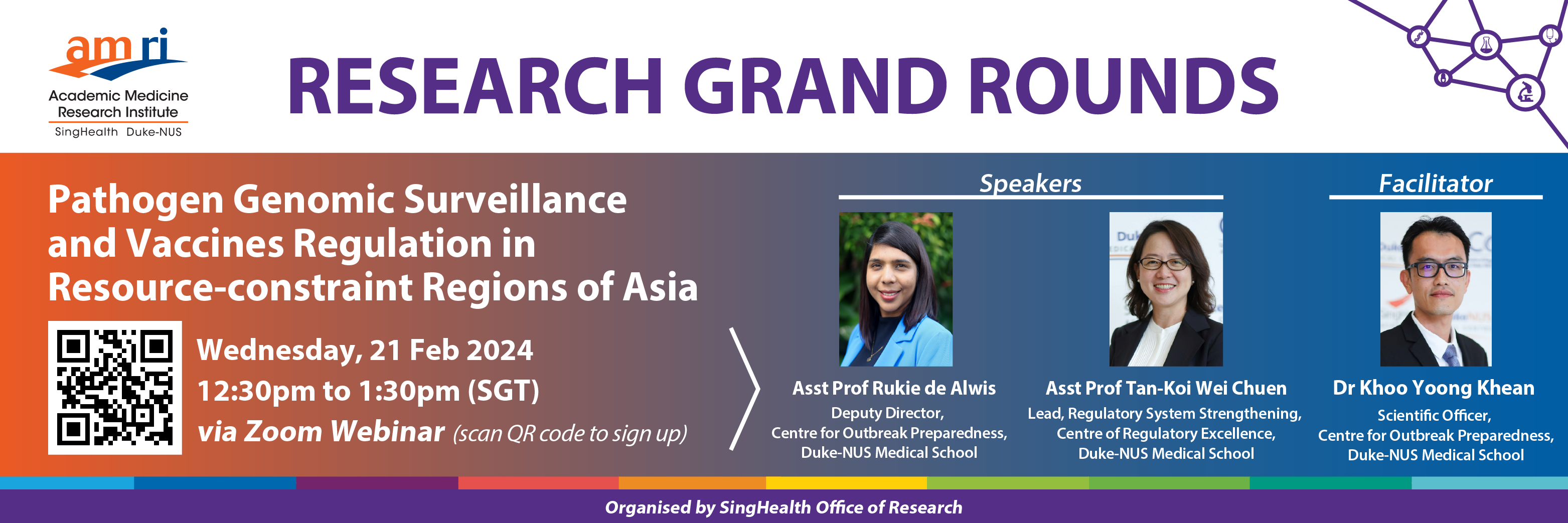 amri
Academic Medicine Research Institute
SingHealth Duke-NUS

RESEARCH GRAND ROUNDS

Pathogen Genomic Surveillance and Vaccines Regulation in Resource-constraint Regions of Asia

Wednesday, 21 Feb 2024
12:30pm to 1:30pm (SGT)
via Zoom Webinar (scan QR code to sign up)

Speakers

Asst Prof Rukie de Alwis
Deputy Director, Centre for Outbreak Preparedness, Duke-NUS Medical School

Asst Prof Tan-Koi Wei Chuen
Lead, Regulatory System Strengthening, Centre of Regulatory Excellence, Duke-NUS Medical School

Facilitator

Dr Khoo Yoong Khean
Scientific Officer, Centre for Outbreak Preparedness, Duke-NUS Medical School

Organised by SingHealth Office of Research